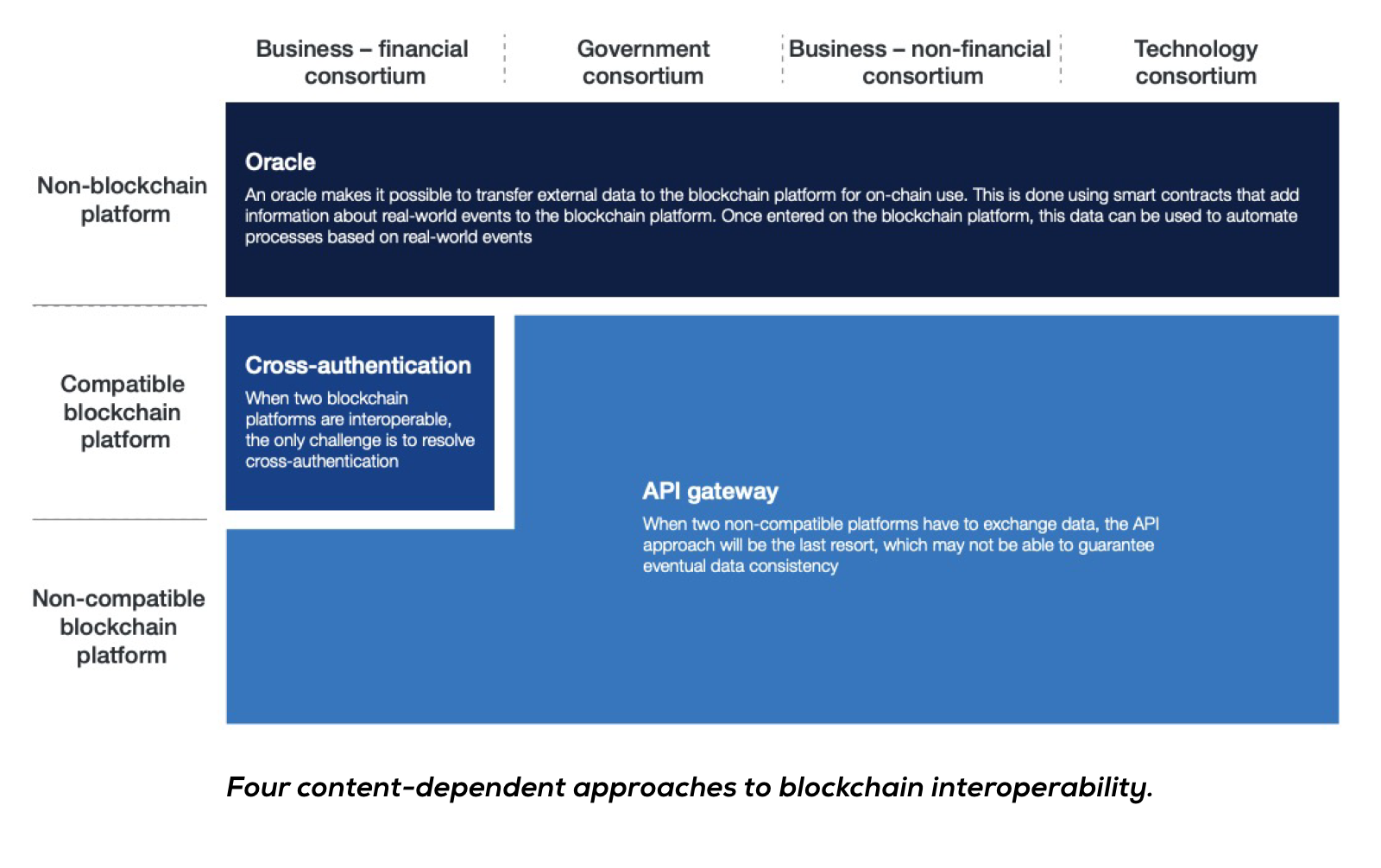 Business – financial consortium

Government consortium

Business – non-financial consortium

Technology consortium

Non-blockchain platform

Oracle

An oracle makes it possible to transfer external data to the blockchain platform for on-chain use. This is done using smart contracts that add information about real-world events to the blockchain platform. Once entered on the blockchain platform, this data can be used to automate processes based on real-world events

Compatible blockchain platform

Cross-authentication

When two blockchain platforms are interoperable, the only challenge is to resolve cross-authentication

Non-compatible blockchain platform

API gateway

When two non-compatible platforms have to exchange data, the API approach will be the last resort, which may not be able to guarantee eventual data consistency

Four content-dependent approaches to blockchain interoperability.